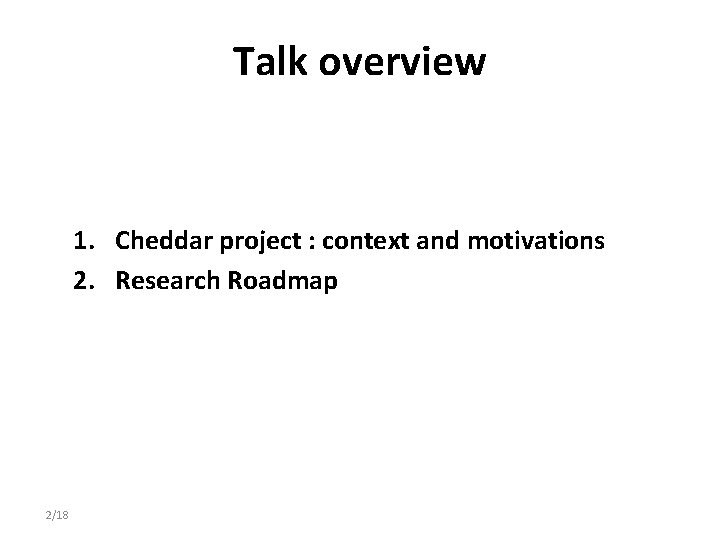 Talk overview

1. Cheddar project : context and motivations
2. Research Roadmap

2/18